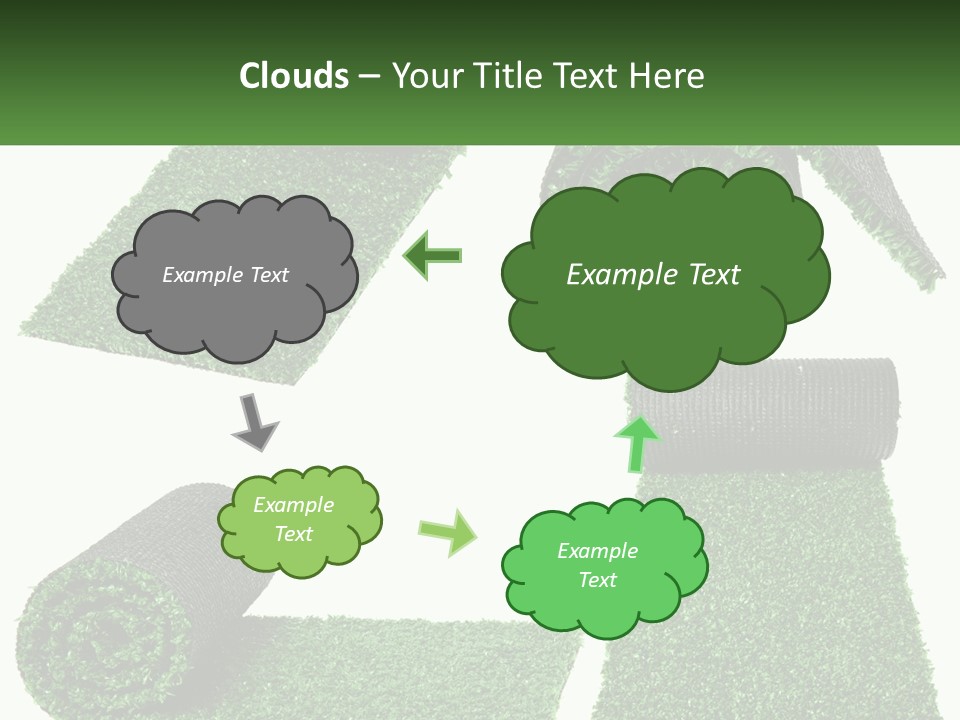 Clouds – Your Title Text Here

Example Text

Example Text

Example Text

Example Text